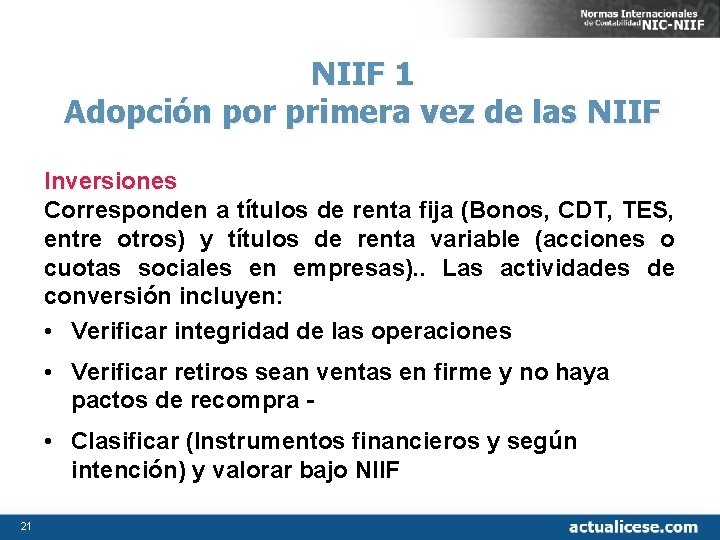 Normas Internacionales de Contabilidad NIC-NIIF

NIIF 1
Adopción por primera vez de las NIIF

Inversiones
Corresponden a títulos de renta fija (Bonos, CDT, TES, entre otros) y títulos de renta variable (acciones o cuotas sociales en empresas).. Las actividades de conversión incluyen:

• Verificar integridad de las operaciones
• Verificar retiros sean ventas en firme y no haya pactos de recompra -
• Clasificar (Instrumentos financieros y según intención) y valorar bajo NIIF

21

actualicese.com